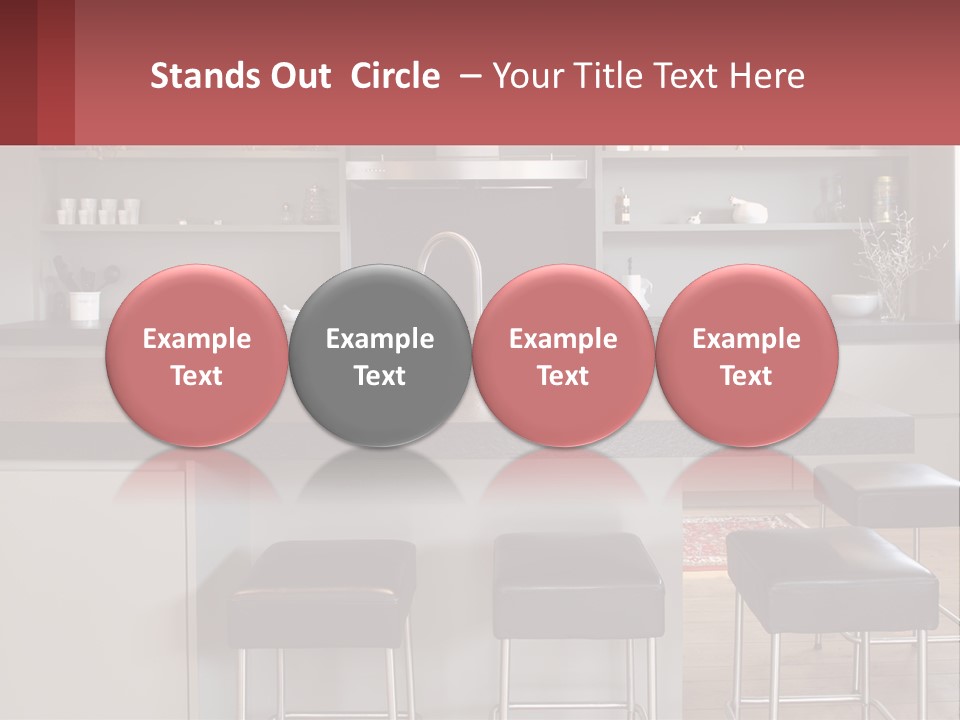 Stands Out Circle – Your Title Text Here

Example Text

Example Text

Example Text

Example Text